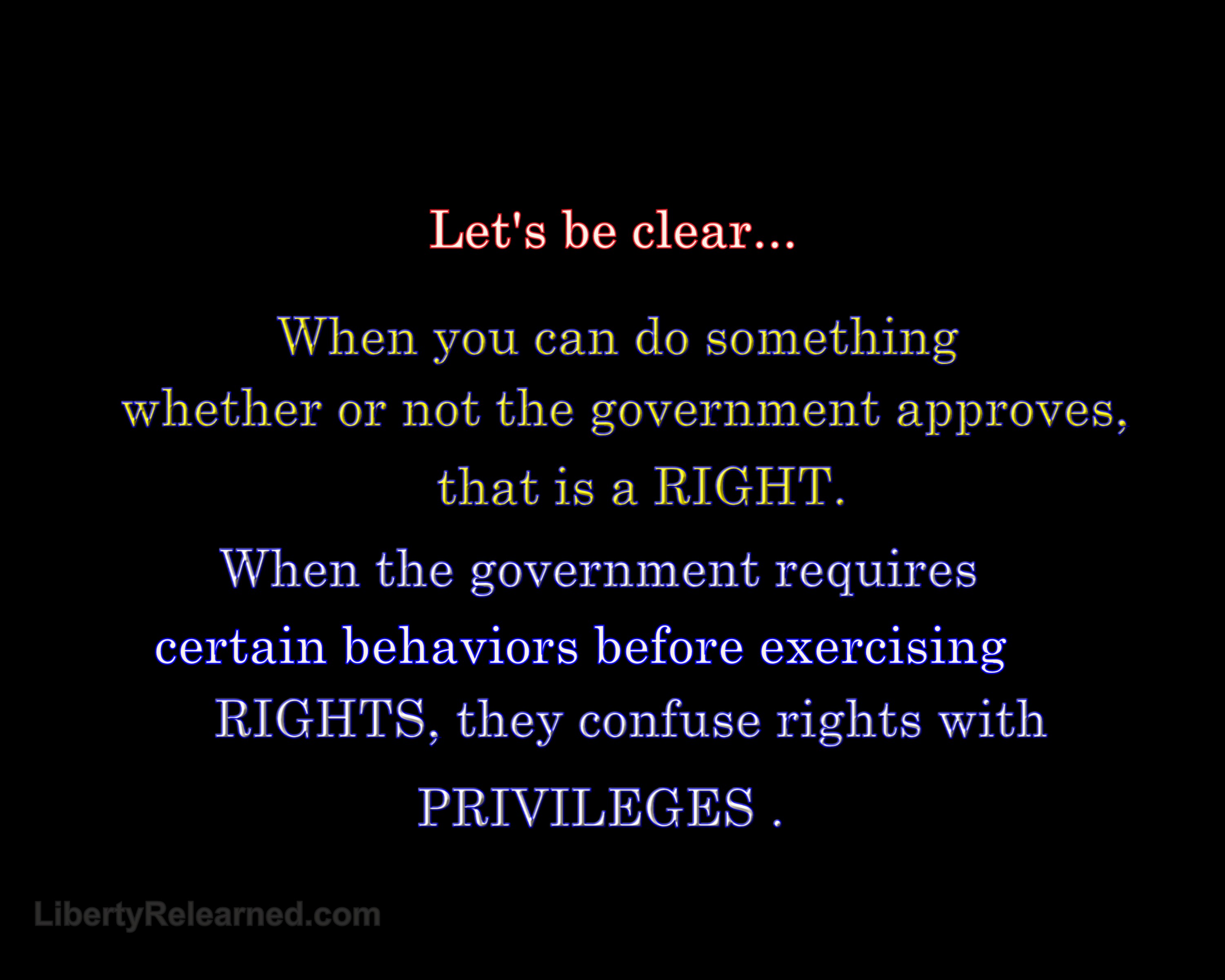 Let's be clear...

When you can do something whether or not the government approves, that is a RIGHT.

When the government requires certain behaviors before exercising RIGHTS, they confuse rights with PRIVILEGES .

LibertyRelearned.com